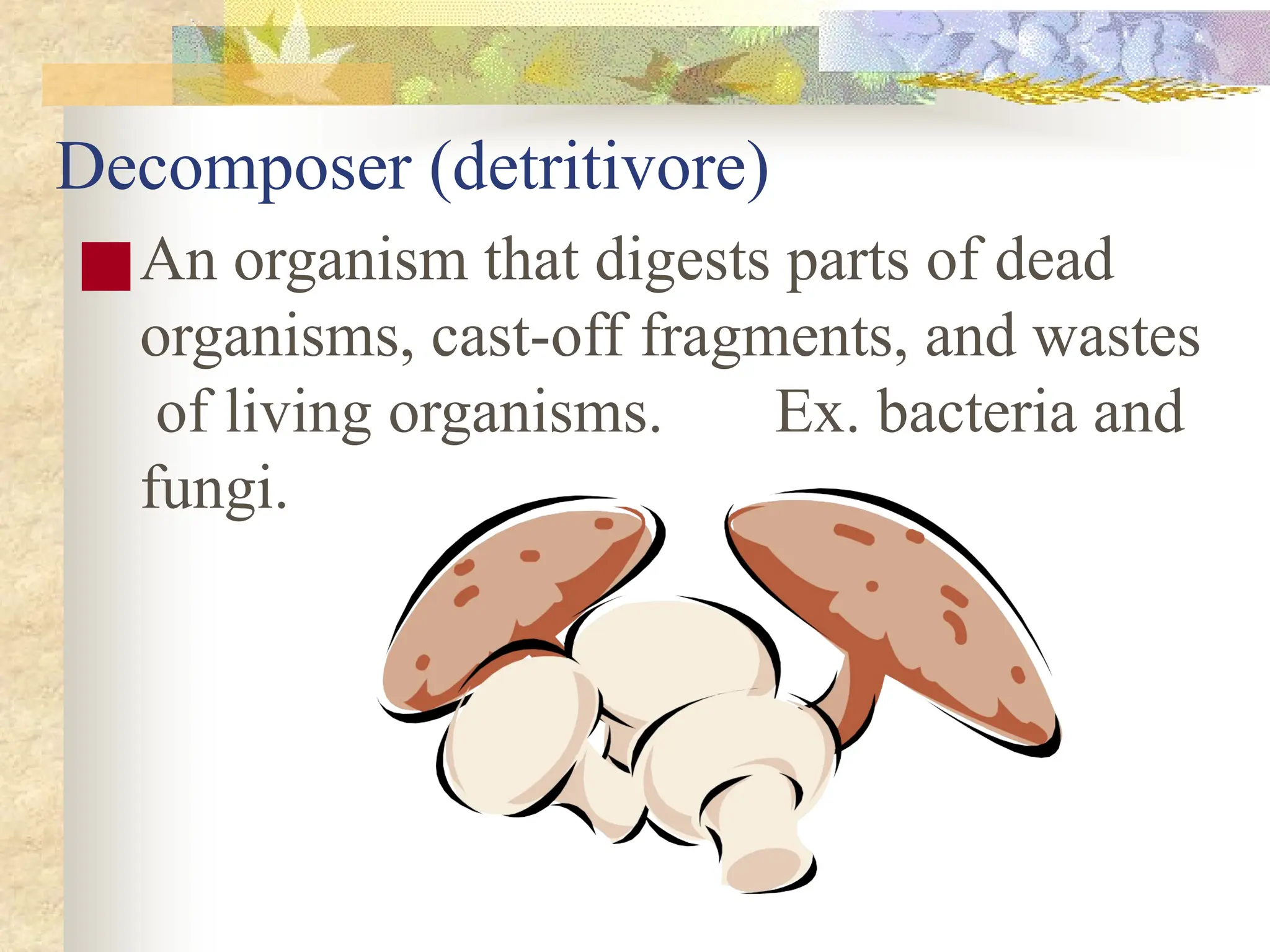 Decomposer (detritivore)

An organism that digests parts of dead organisms, cast-off fragments, and wastes of living organisms. Ex. bacteria and fungi.